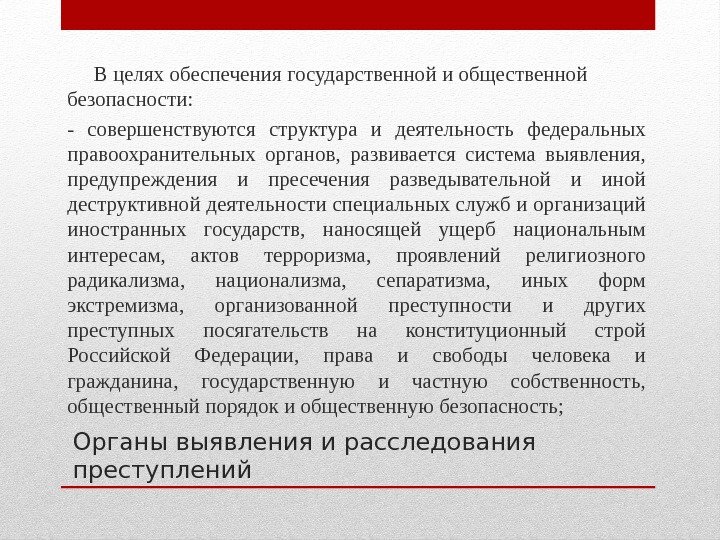 В целях обеспечения государственной и общественной безопасности:

- совершенствуются структура и деятельность федеральных правоохранительных органов, развивается система выявления, предупреждения и пресечения разведывательной и иной деструктивной деятельности специальных служб и организаций иностранных государств, наносящей ущерб национальным интересам, актов терроризма, проявлений религиозного радикализма, национализма, сепаратизма, иных форм экстремизма, организованной преступности и других преступных посягательств на конституционный строй Российской Федерации, права и свободы человека и гражданина, государственную и частную собственность, общественный порядок и общественную безопасность;

Органы выявления и расследования преступлений